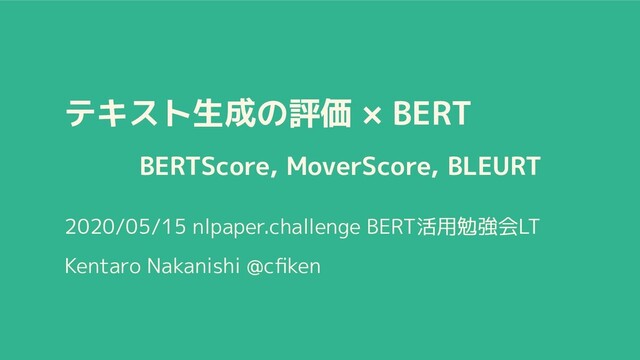 テキスト生成の評価 × BERT

BERTScore, MoverScore, BLEURT

2020/05/15 nlpaper.challenge BERT活用勉強会LT

Kentaro Nakanishi @cfiken